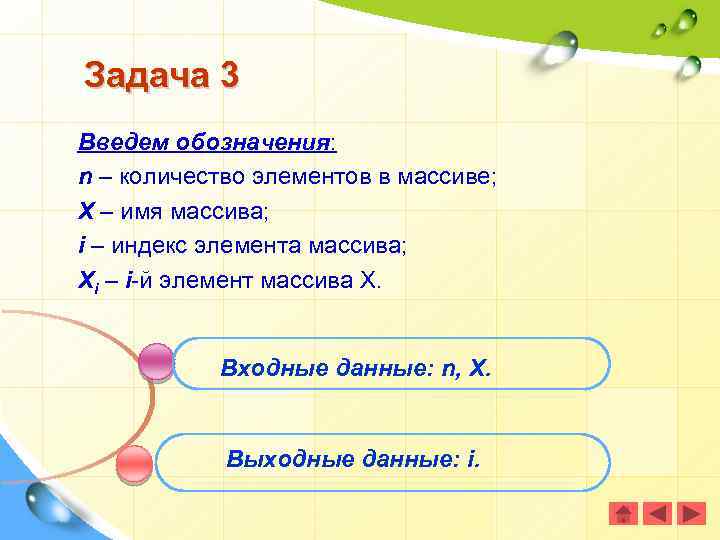 Задача 3

Введем обозначения:
n – количество элементов в массиве;
X – имя массива;
i – индекс элемента массива;
$X_i$ – i-й элемент массива X.

Входные данные: n, X.

Выходные данные: i.